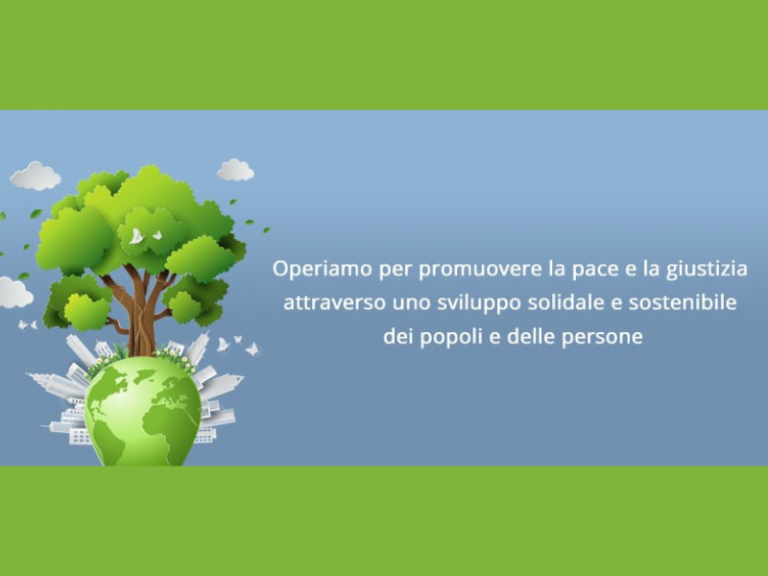 Operiamo per promuovere la pace e la giustizia attraverso uno sviluppo solidale e sostenibile dei popoli e delle persone